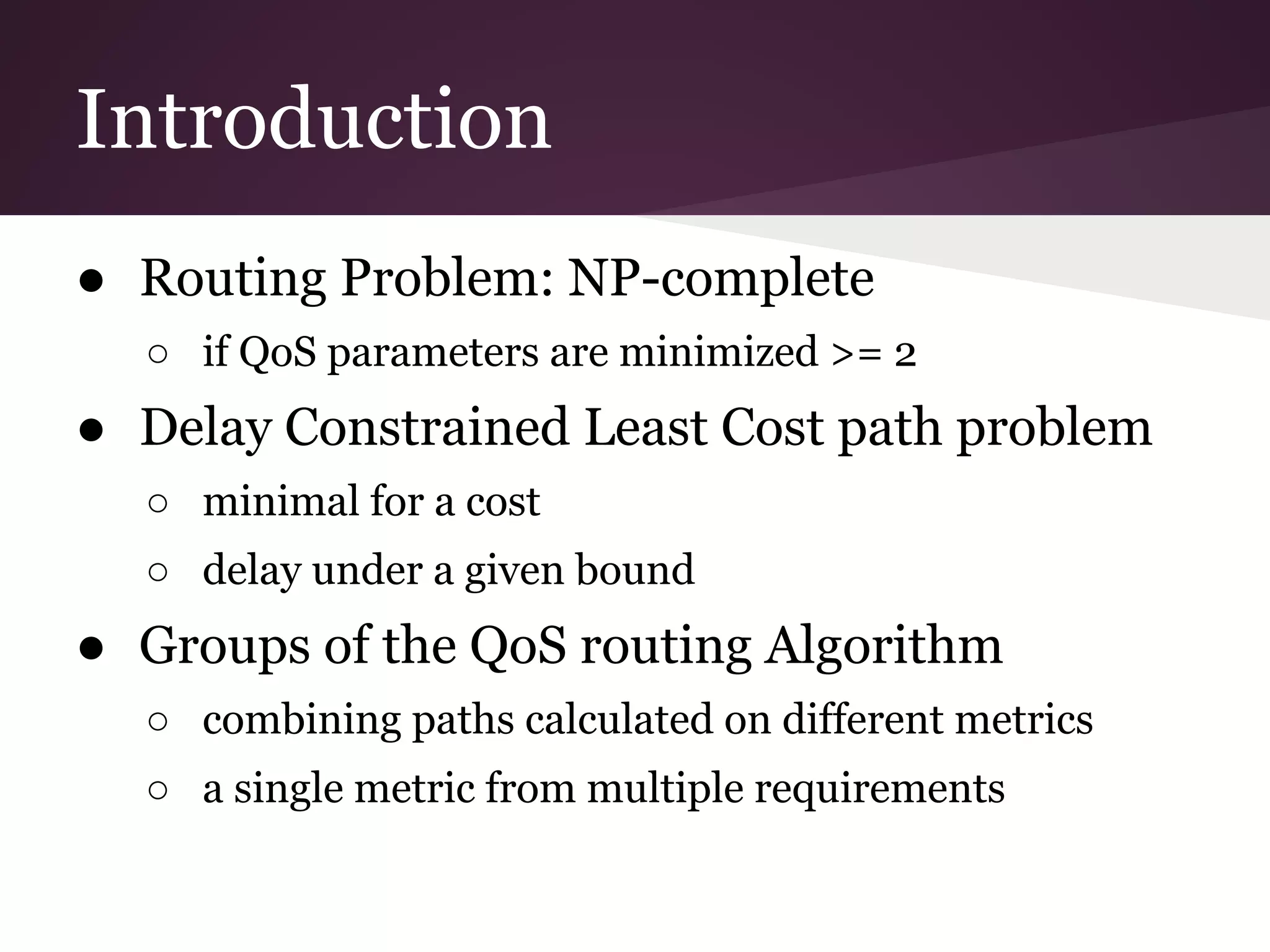 Introduction

● Routing Problem: NP-complete
 ○ if QoS parameters are minimized >= 2
● Delay Constrained Least Cost path problem
 ○ minimal for a cost
 ○ delay under a given bound
● Groups of the QoS routing Algorithm
 ○ combining paths calculated on different metrics
 ○ a single metric from multiple requirements